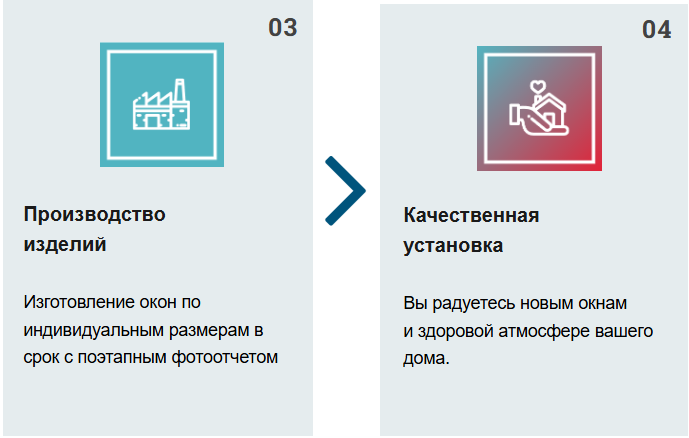 03

Производство изделий

Изготовление окон по индивидуальным размерам в срок с поэтапным фотоотчетом

04

Качественная установка

Вы радуетесь новым окнам и здоровой атмосфере вашего дома.